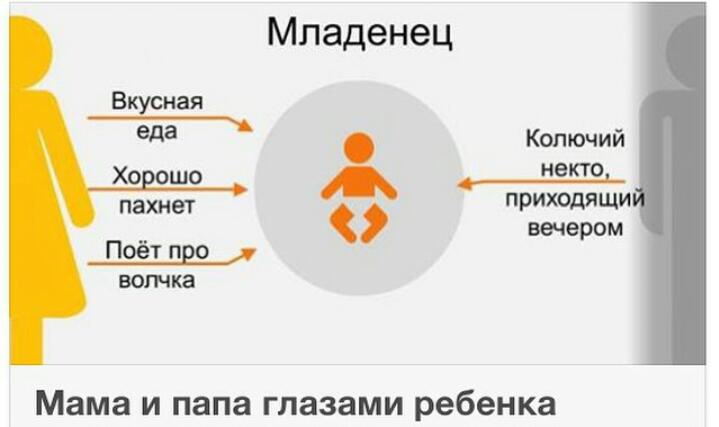 Младенец

Вкусная еда

Хорошо пахнет

Поёт про волчка

Колючий некто, приходящий вечером

Мама и папа глазами ребенка